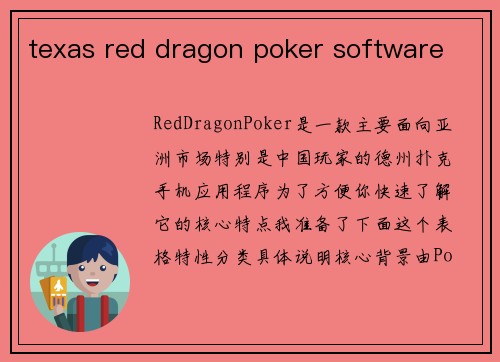 texas red dragon poker software

RedDragonPoker是一款主要面向亚洲市场特别是中国玩家的德州扑克手机应用程序为了方便你快速了解它的核心特点我准备了下面这个表格特性分类具体说明核心背景由Po